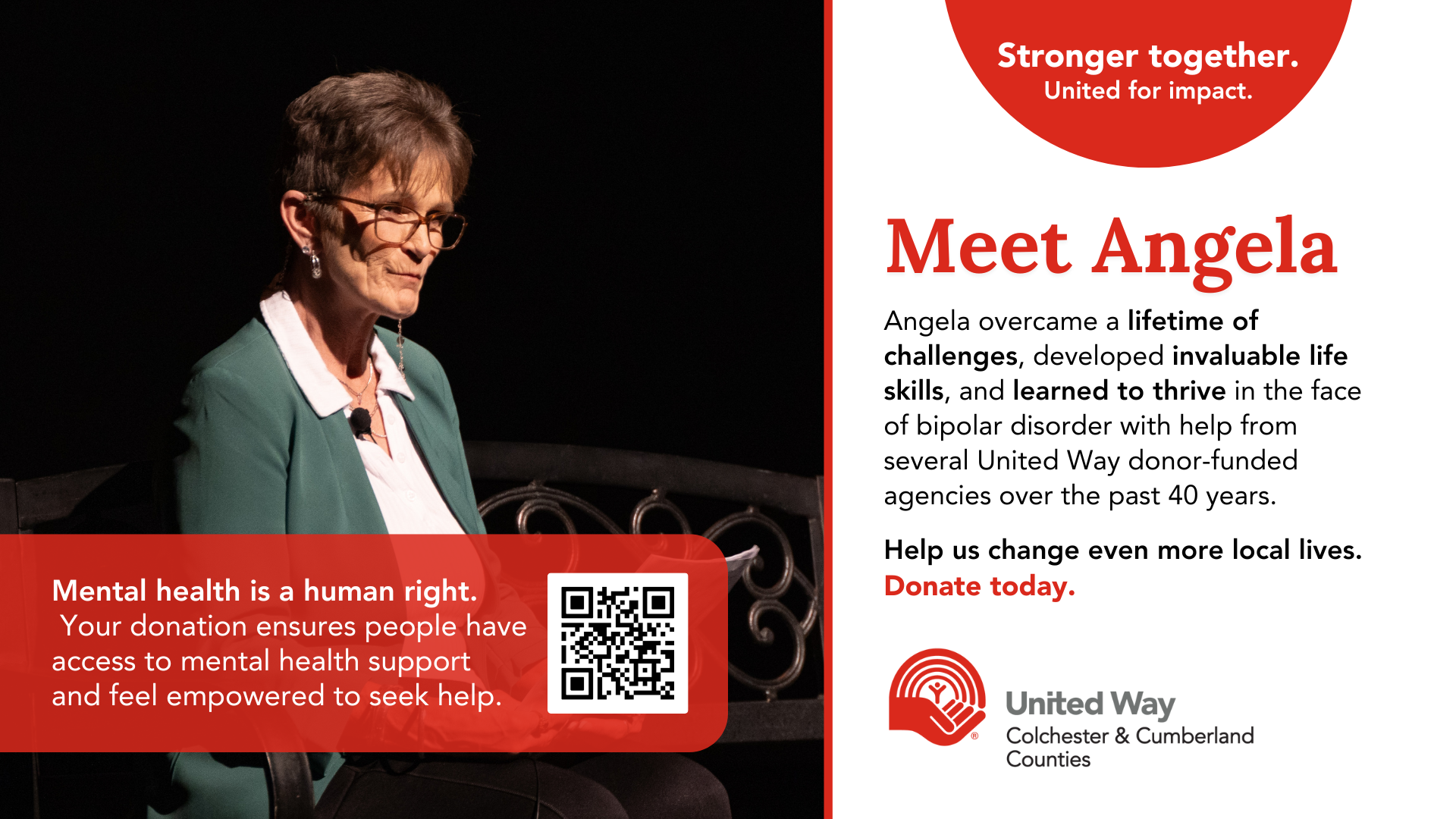 Mental health is a human right.
Your donation ensures people have access to mental health support and feel empowered to seek help.

Stronger together.
United for impact.

Meet Angela

Angela overcame a lifetime of challenges, developed invaluable life skills, and learned to thrive in the face of bipolar disorder with help from several United Way donor-funded agencies over the past 40 years.

Help us change even more local lives. Donate today.

United Way
Colchester & Cumberland Counties